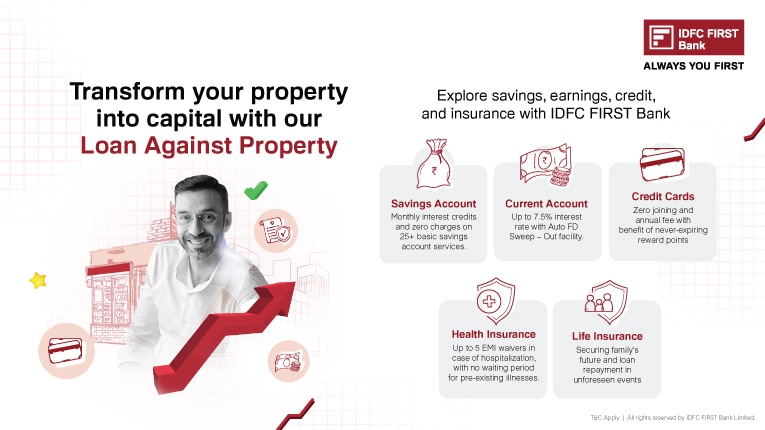 IDFC FIRST Bank
ALWAYS YOU FIRST

Transform your property into capital with our Loan Against Property

Explore savings, earnings, credit, and insurance with IDFC FIRST Bank

Savings Account
Monthly interest credits and zero charges on 25+ basic savings account services.

Current Account
Up to 7.5% interest rate with Auto FD Sweep – Out facility.

Credit Cards
Zero joining and annual fee with benefit of never-expiring reward points

Health Insurance
Up to 5 EMI waivers in case of hospitalization, with no waiting period for pre-existing illnesses.

Life Insurance
Securing family's future and loan repayment in unforeseen events

T&C Apply | All rights reserved by IDFC FIRST Bank Limited.